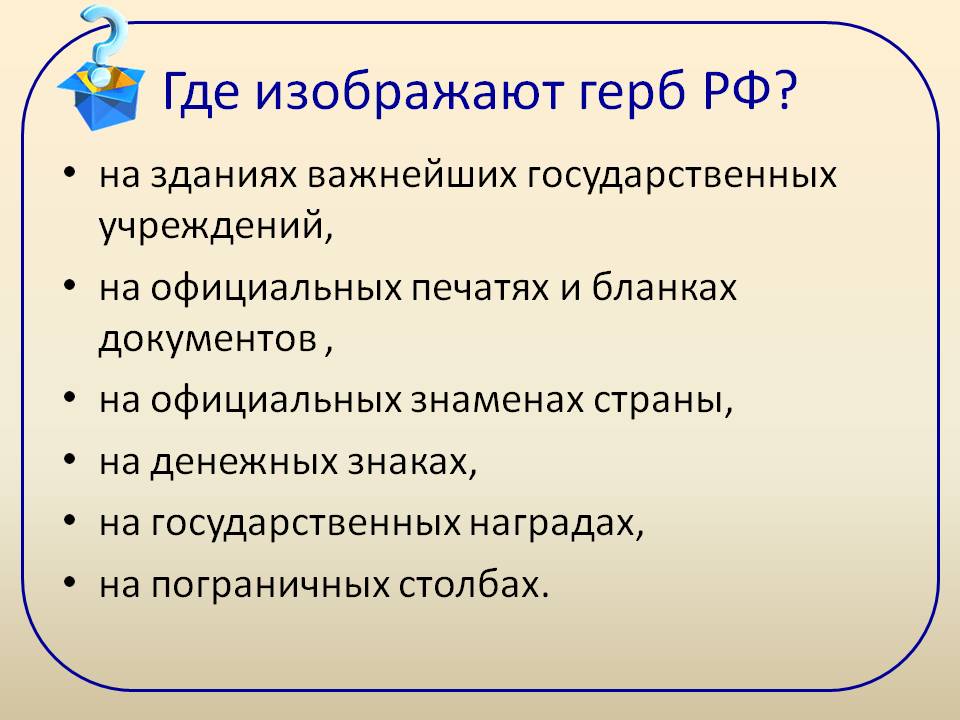 Где изображают герб РФ?

• на зданиях важнейших государственных учреждений,
• на официальных печатях и бланках документов ,
• на официальных знаменах страны,
• на денежных знаках,
• на государственных наградах,
• на пограничных столбах.